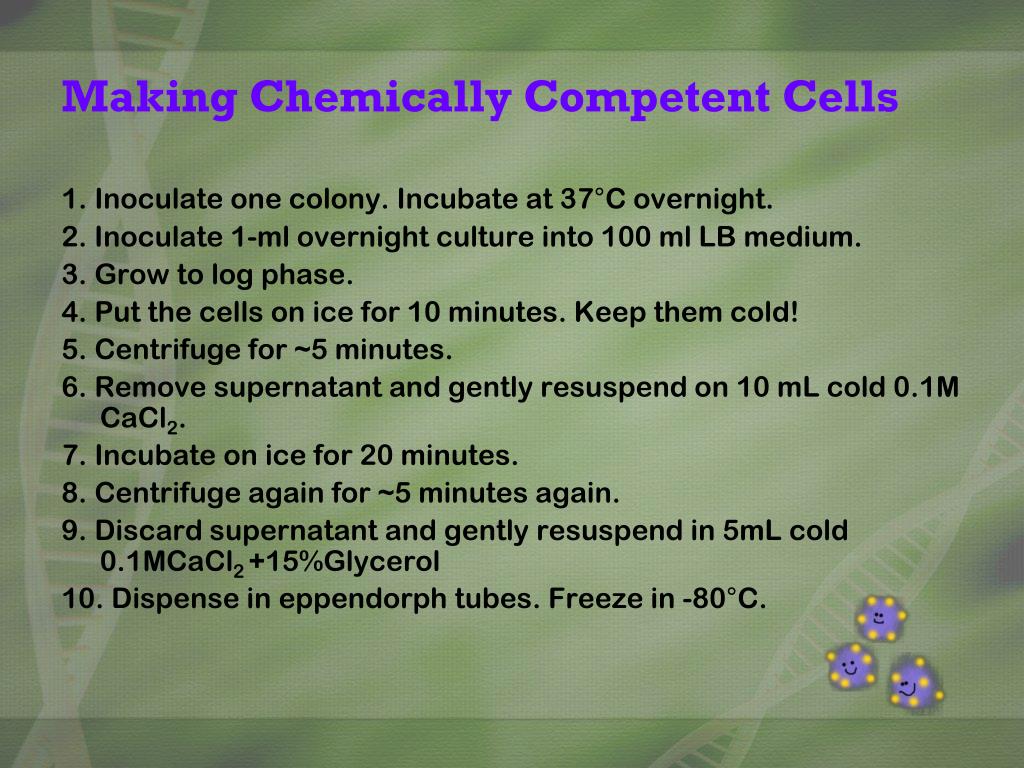 Making Chemically Competent Cells

1. Inoculate one colony. Incubate at 37°C overnight.
2. Inoculate 1-ml overnight culture into 100 ml LB medium.
3. Grow to log phase.
4. Put the cells on ice for 10 minutes. Keep them cold!
5. Centrifuge for ~5 minutes.
6. Remove supernatant and gently resuspend on 10 mL cold 0.1M $CaCl_2$.
7. Incubate on ice for 20 minutes.
8. Centrifuge again for ~5 minutes again.
9. Discard supernatant and gently resuspend in 5mL cold 0.1M$CaCl_2$ +15%Glycerol
10. Dispense in eppendorph tubes. Freeze in -80°C.